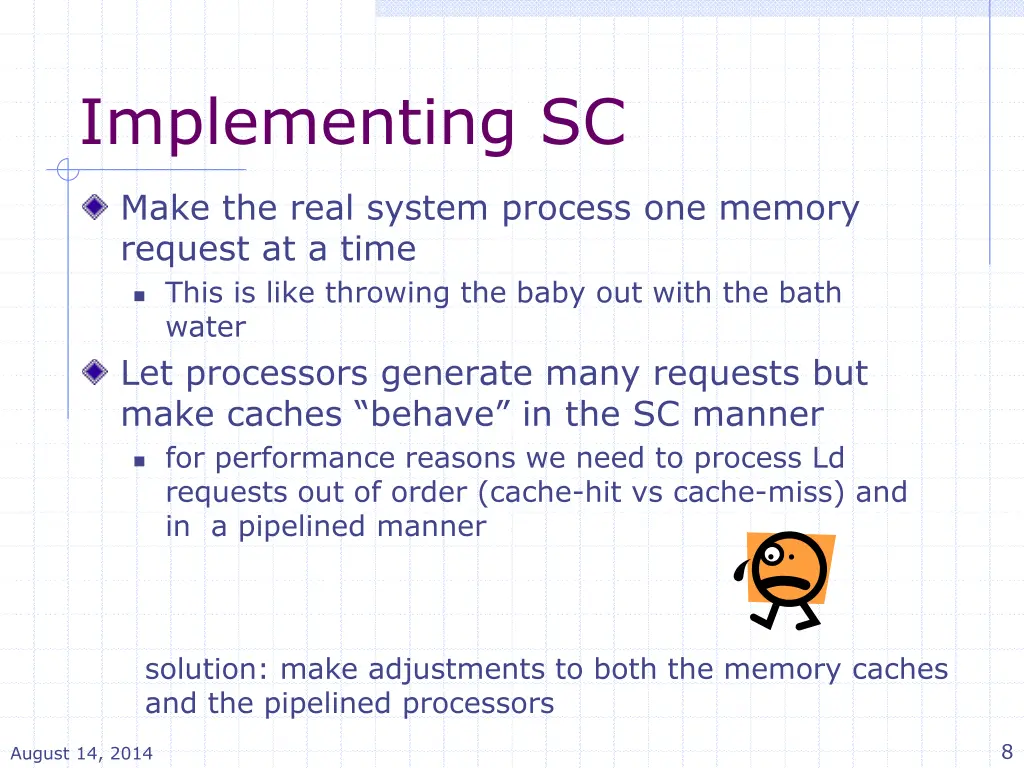 Implementing SC

Make the real system process one memory request at a time

This is like throwing the baby out with the bath water

Let processors generate many requests but make caches “behave” in the SC manner

for performance reasons we need to process Ld requests out of order (cache-hit vs cache-miss) and in a pipelined manner

solution: make adjustments to both the memory caches and the pipelined processors

August 14, 2014

8